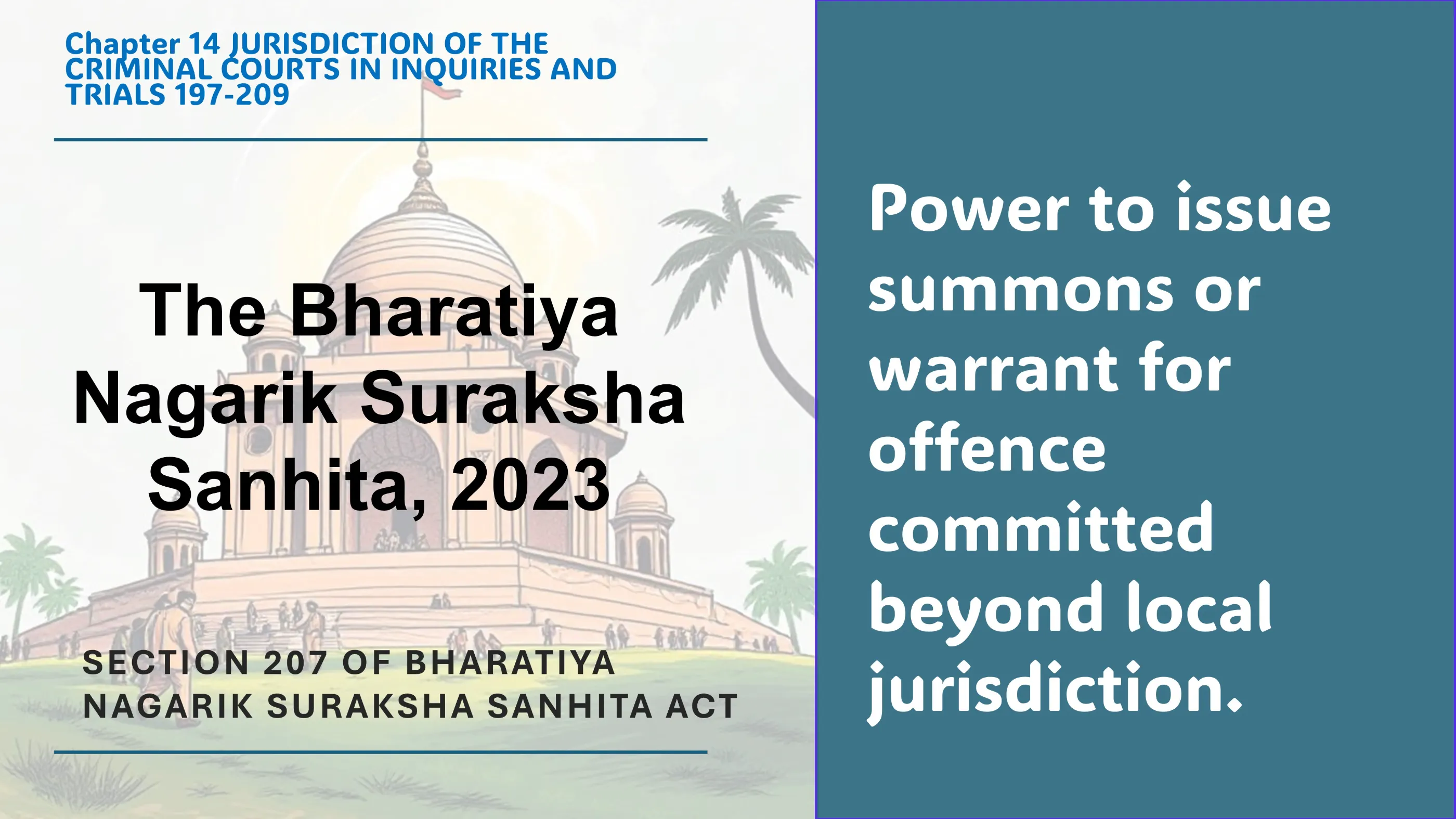 Chapter 14 JURISDICTION OF THE CRIMINAL COURTS IN INQUIRIES AND TRIALS 197-209

The Bharatiya Nagarik Suraksha Sanhita, 2023

SECTION 207 OF BHARATIYA NAGARIK SURAKSHA SANHITA ACT

Power to issue summons or warrant for offence committed beyond local jurisdiction.